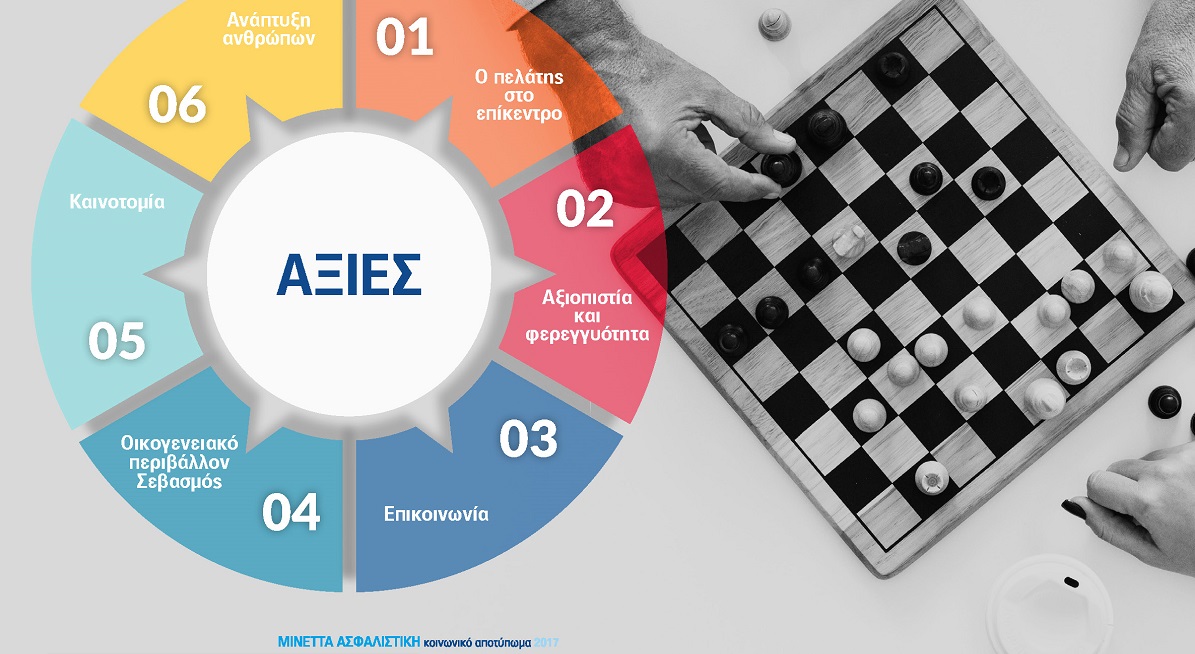 ΑΞΙΕΣ

01
Ο πελάτης στο επίκεντρο

02
Αξιοπιστία και φερεγγυότητα

03
Επικοινωνία

04
Οικογενειακό περιβάλλον Σεβασμός

05
Καινοτομία

06
Ανάπτυξη ανθρώπων

ΜΙΝΕΤΤΑ ΑΣΦΑΛΙΣΤΙΚΗ κοινωνικό αποτύπωμα 2017